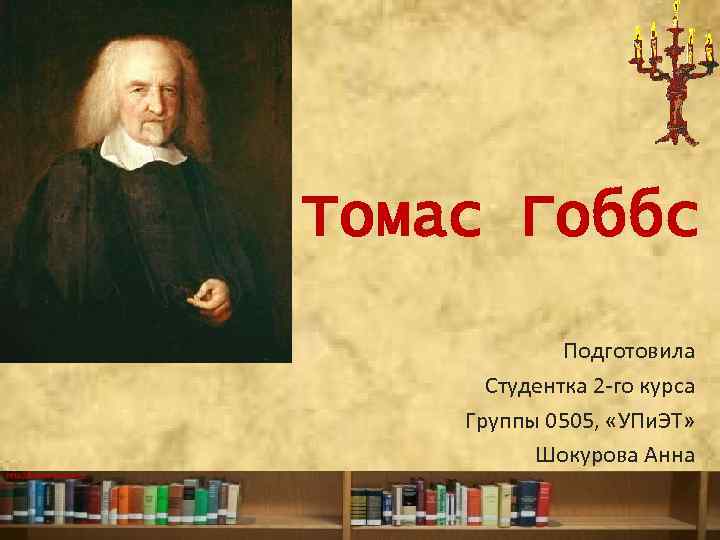 Томас Гоббс

Подготовила
Студентка 2-го курса
Группы 0505, «УПиЭТ»
Шокурова Анна